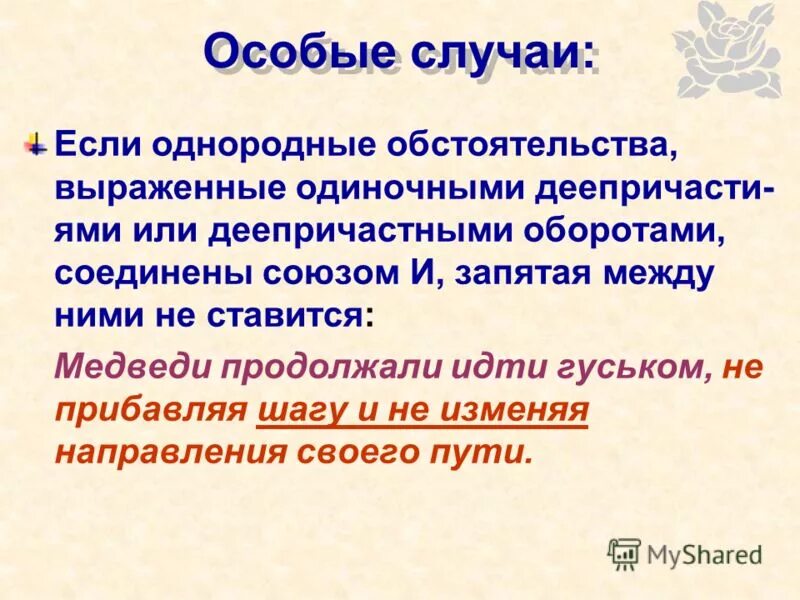 Особые случаи:

Если однородные обстоятельства, выраженные одиночными деепричастиями или деепричастными оборотами, соединены союзом И, запятая между ними не ставится:

Медведи продолжали идти гуськом, не прибавляя шагу и не изменяя направления своего пути.

MyShared